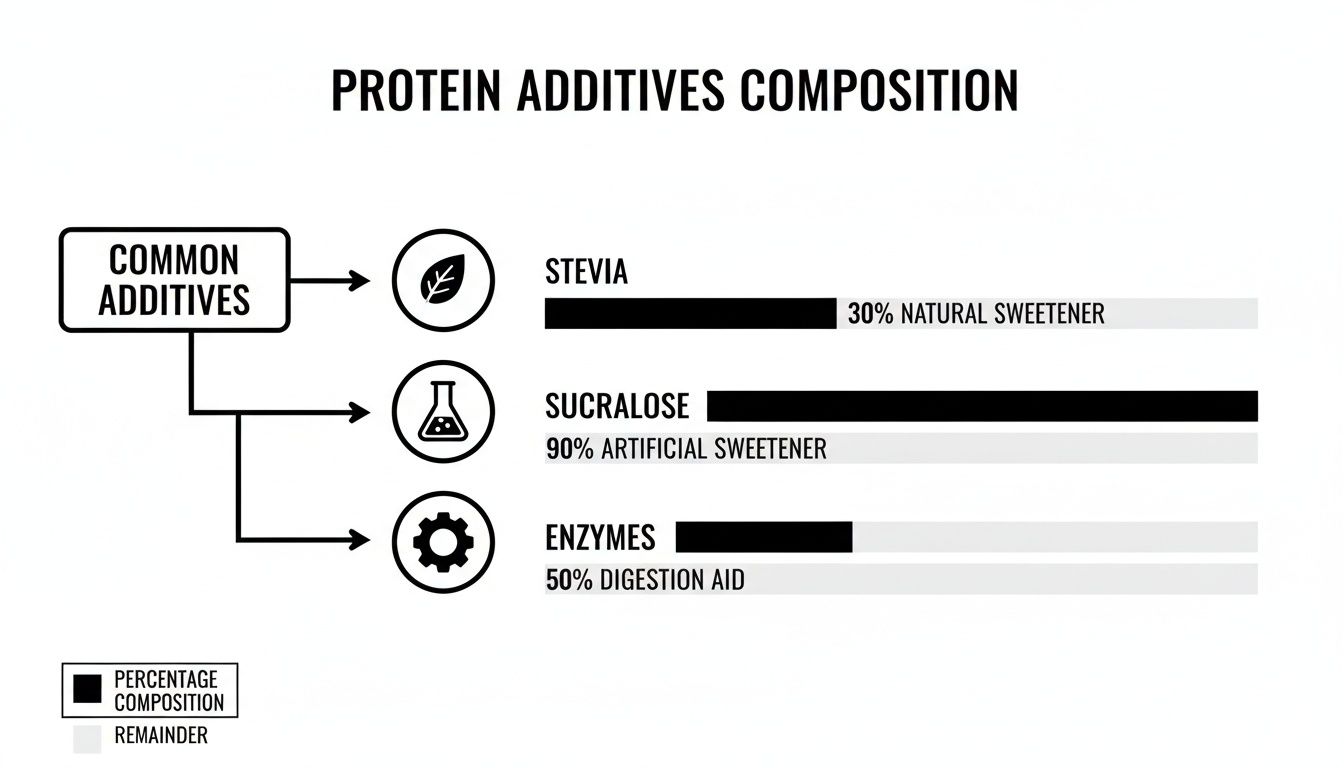 PROTEIN ADDITIVES COMPOSITION

COMMON ADDITIVES

STEVIA

30% NATURAL SWEETENER

SUCRALOSE

90% ARTIFICIAL SWEETENER

ENZYMES

50% DIGESTION AID

PERCENTAGE COMPOSITION

REMAINDER